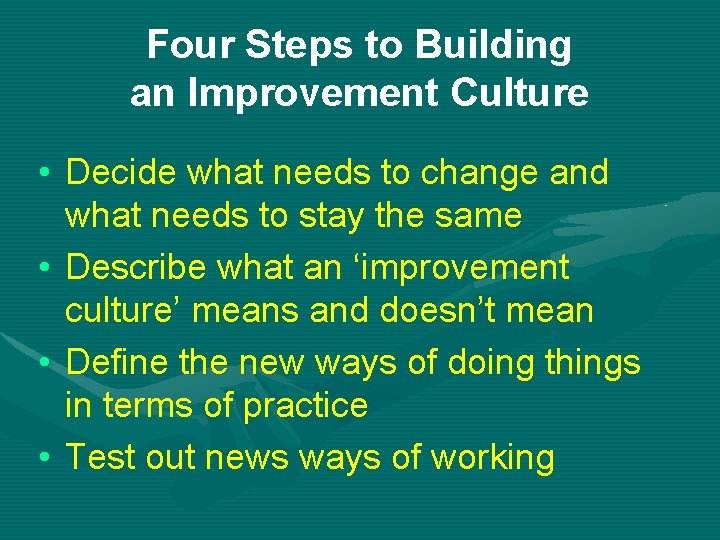 Four Steps to Building an Improvement Culture

• Decide what needs to change and what needs to stay the same
• Describe what an ‘improvement culture’ means and doesn’t mean
• Define the new ways of doing things in terms of practice
• Test out news ways of working